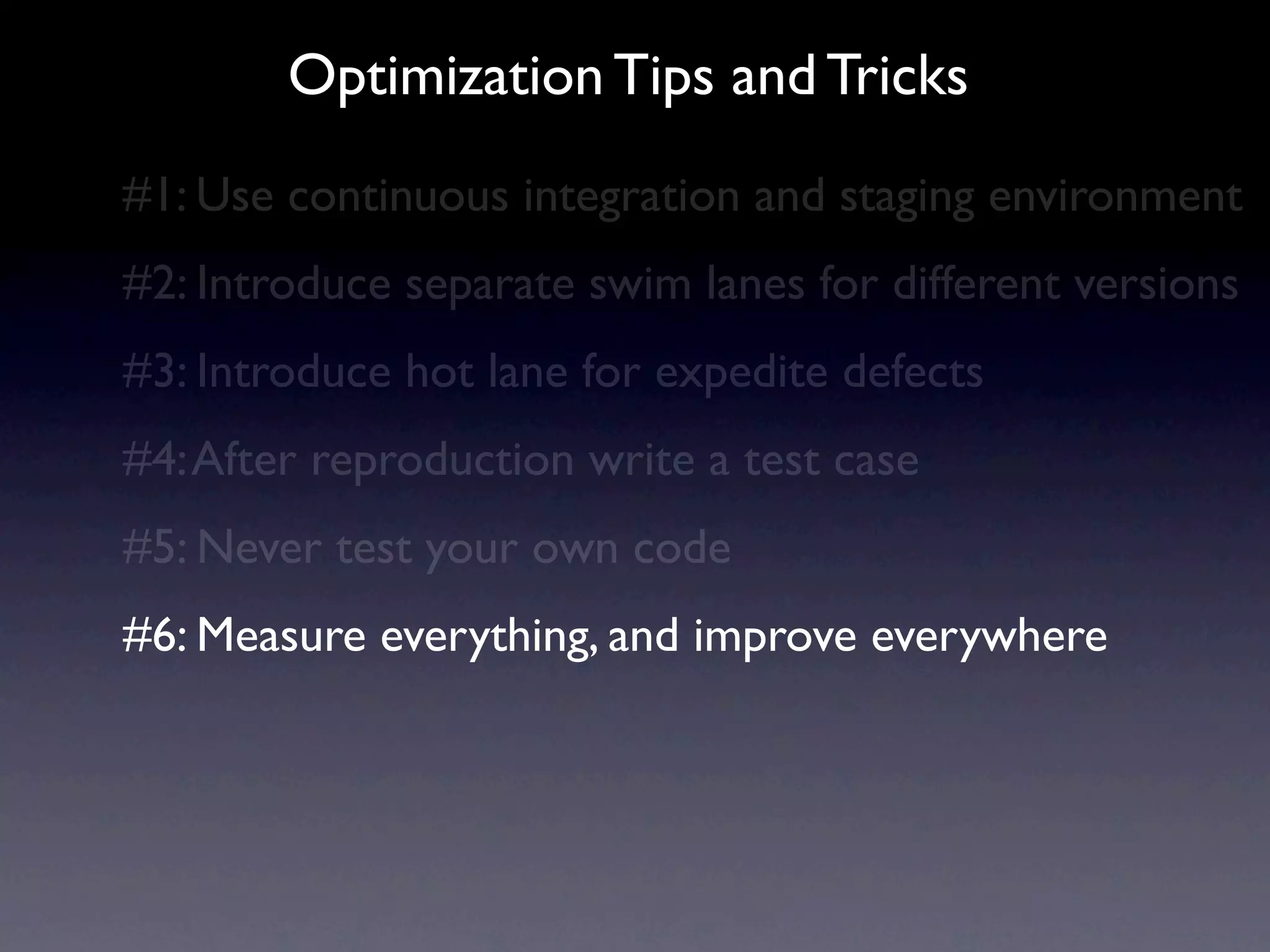 Optimization Tips and Tricks

#1: Use continuous integration and staging environment

#2: Introduce separate swim lanes for different versions

#3: Introduce hot lane for expedite defects

#4: After reproduction write a test case

#5: Never test your own code

#6: Measure everything, and improve everywhere